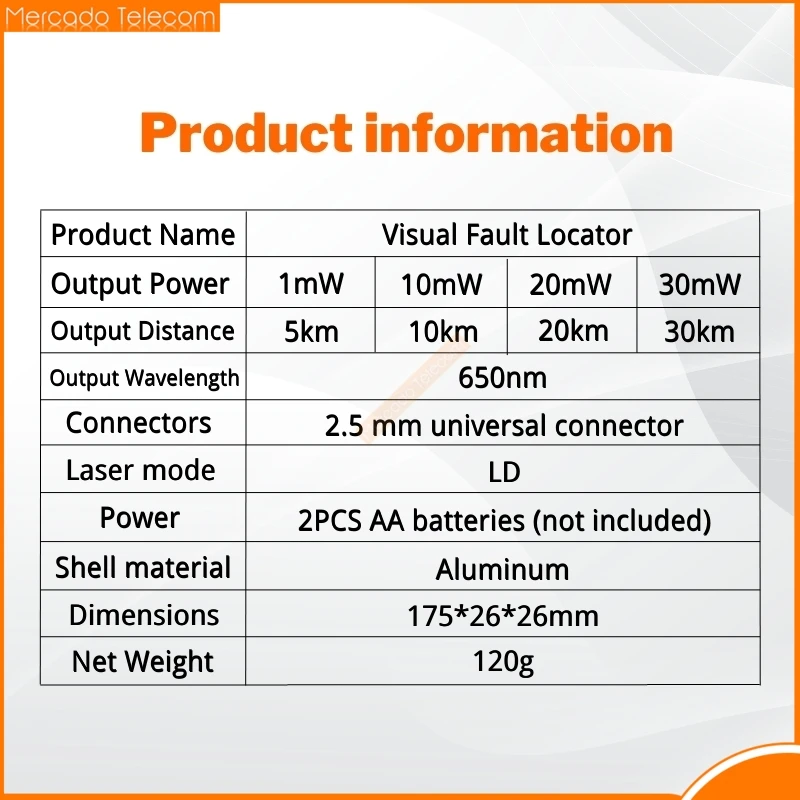 Mercado Telecom

Product information

| Product Name | Visual Fault Locator | | | |
|---|---|---|---|---|
| Output Power | 1mW | 10mW | 20mW | 30mW |
| Output Distance | 5km | 10km | 20km | 30km |
| Output Wavelength | 650nm | | | |
| Connectors | 2.5 mm universal connector | | | |
| Laser mode | LD | | | |
| Power | 2PCS AA batteries (not included) | | | |
| Shell material | Aluminum | | | |
| Dimensions | 175*26*26mm | | | |
| Net Weight | 120g | | | |